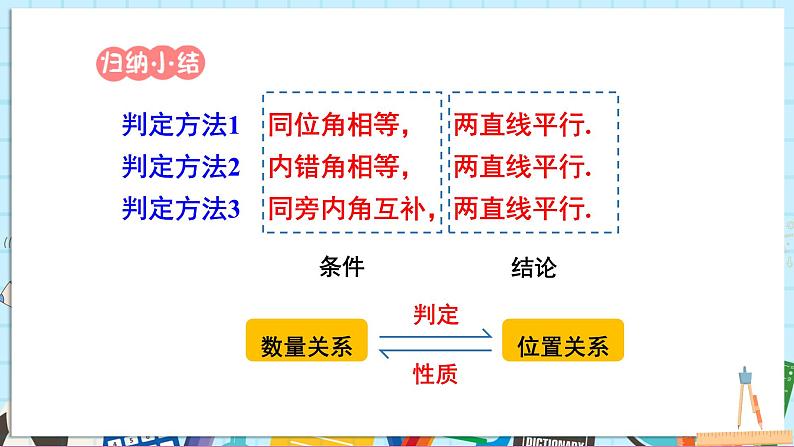 归纳小结

判定方法1 同位角相等， 两直线平行.
判定方法2 内错角相等， 两直线平行.
判定方法3 同旁内角互补， 两直线平行.

条件 结论

数量关系 判定 性质 位置关系

DICTIONARY